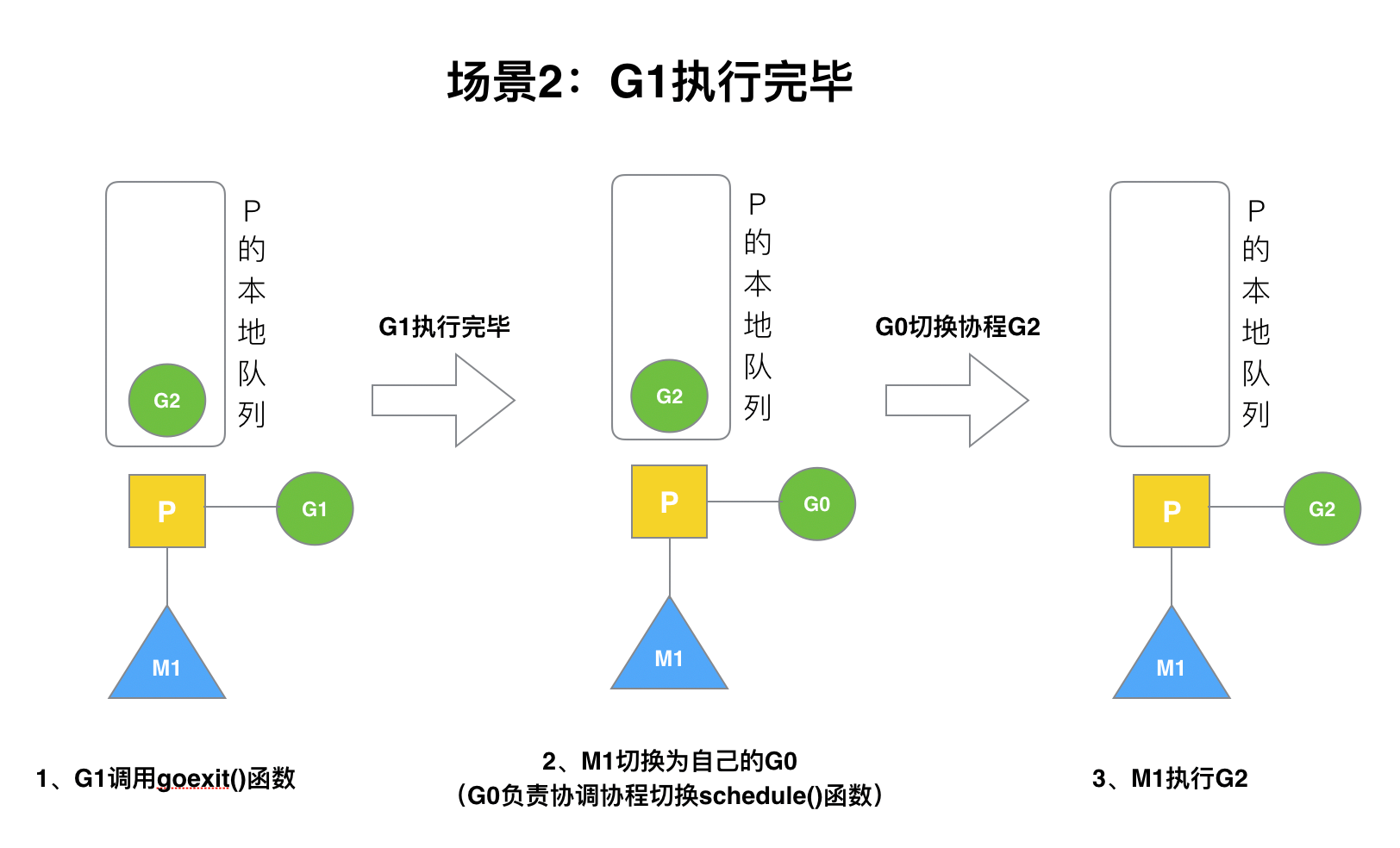 场景2：G1执行完毕

P的本地队列

G2

P

G1

M1

G1执行完毕

P的本地队列

G2

P

G0

M1

G0切换协程G2

P的本地队列

P

G2

M1

1、G1调用goexit()函数

2、M1切换为自己的G0
（G0负责协调协程切换schedule()函数）

3、M1执行G2